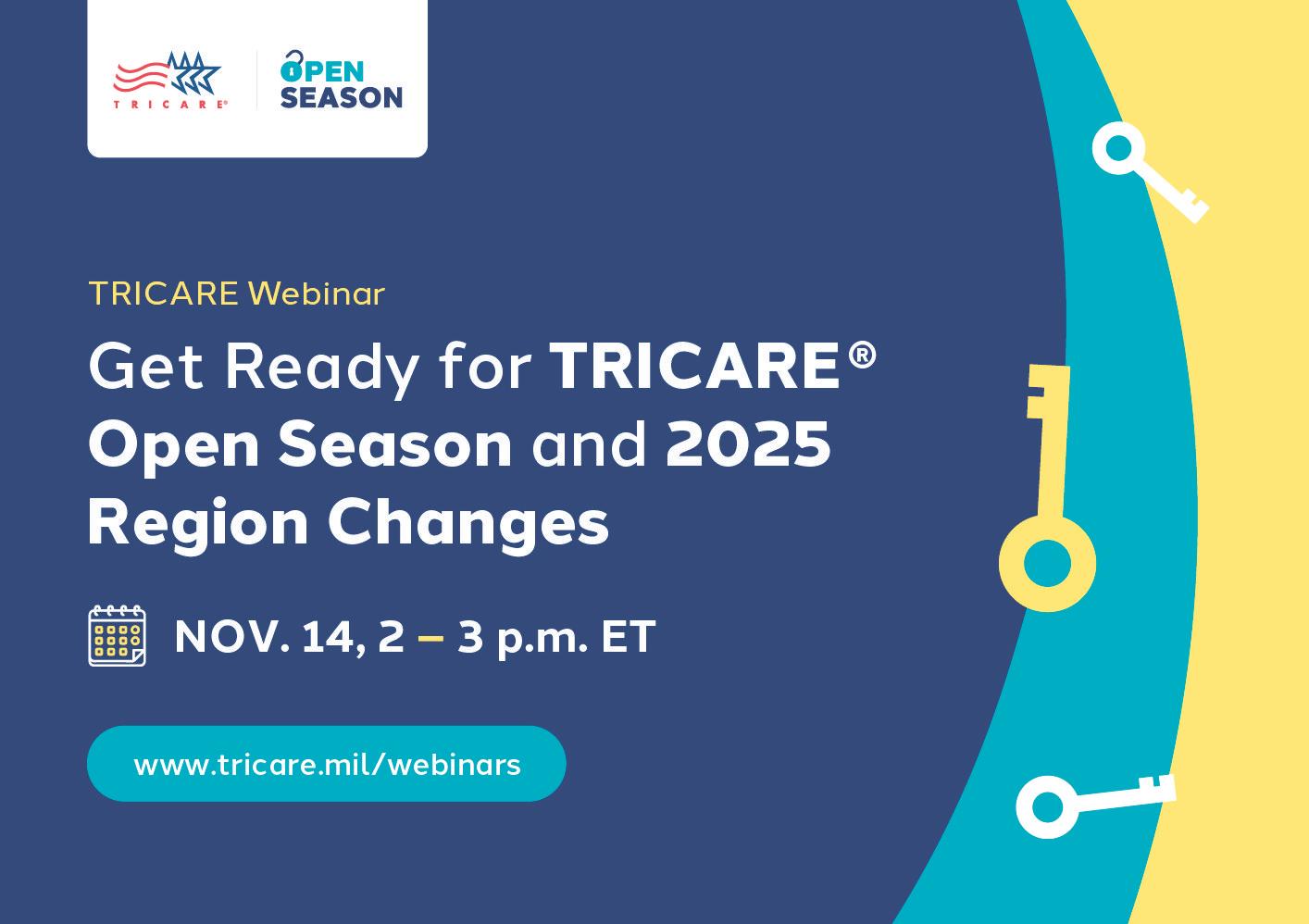 TRICARE®

OPEN SEASON

TRICARE Webinar

Get Ready for TRICARE® Open Season and 2025 Region Changes

NOV. 14, 2 – 3 p.m. ET

www.tricare.mil/webinars